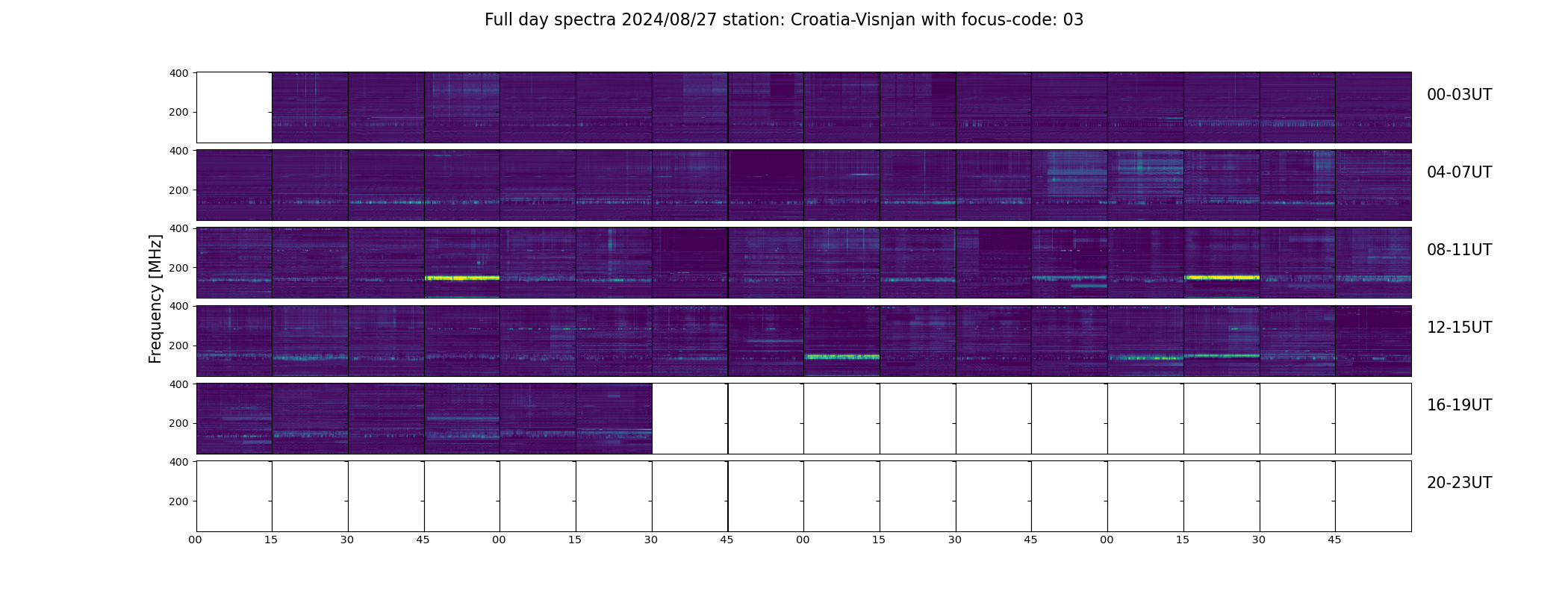 Full day spectra 2024/08/27 station: Croatia-Visnjan with focus-code: 03

Frequency [MHz]

400
200
00-03UT

400
200
04-07UT

400
200
08-11UT

400
200
12-15UT

400
200
16-19UT

400
200
20-23UT

00 15 30 45 00 15 30 45 00 15 30 45 00 15 30 45